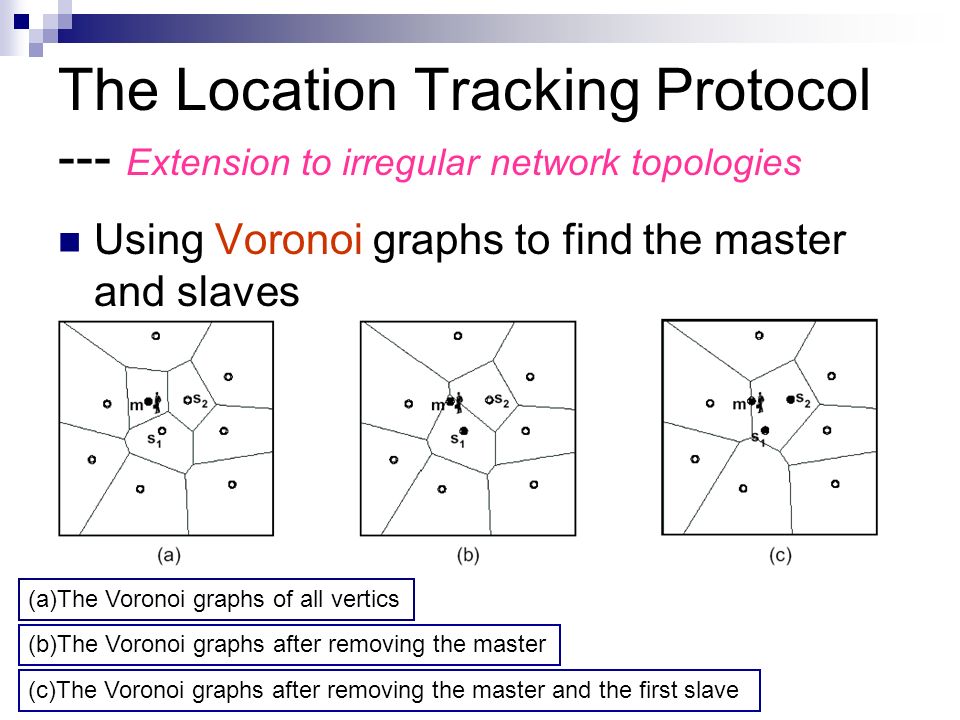 The Location Tracking Protocol --- Extension to irregular network topologies

Using Voronoi graphs to find the master and slaves

m $s_2$ $s_1$

(a)

m $s_2$ $s_1$

(b)

m $s_2$ $s_1$

(c)

(a)The Voronoi graphs of all vertics

(b)The Voronoi graphs after removing the master

(c)The Voronoi graphs after removing the master and the first slave